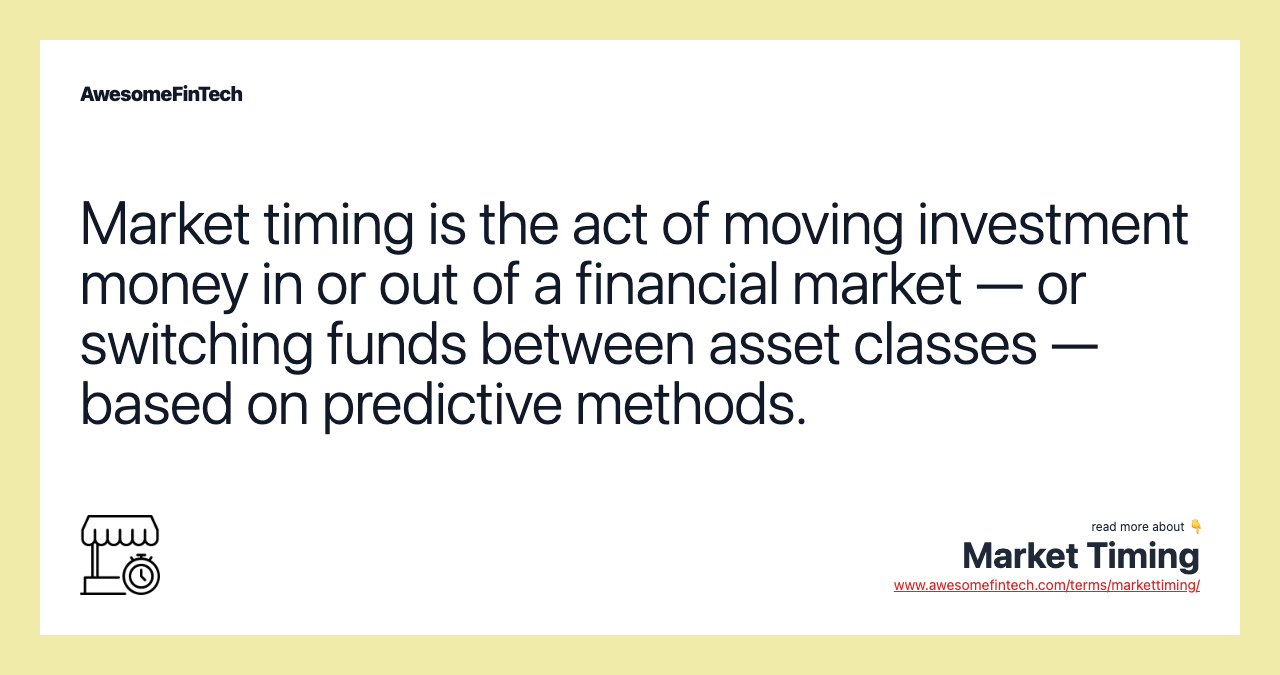 AwesomeFinTech

Market timing is the act of moving investment money in or out of a financial market — or switching funds between asset classes — based on predictive methods.

read more about 👇
Market Timing
www.awesomefintech.com/terms/markettiming/